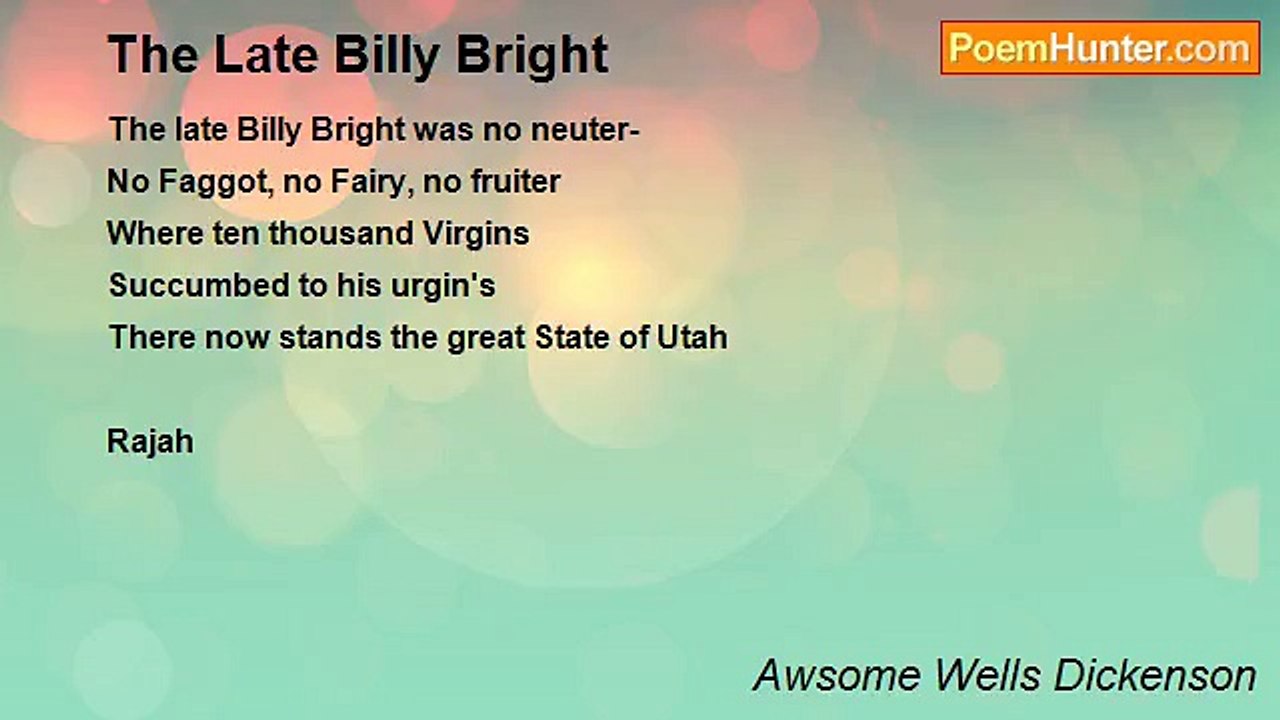 The Late Billy Bright

PoemHunter.com

The late Billy Bright was no neuter-
No Faggot, no Fairy, no fruiter
Where ten thousand Virgins
Succumbed to his urgin's
There now stands the great State of Utah

Rajah

Awsome Wells Dickenson